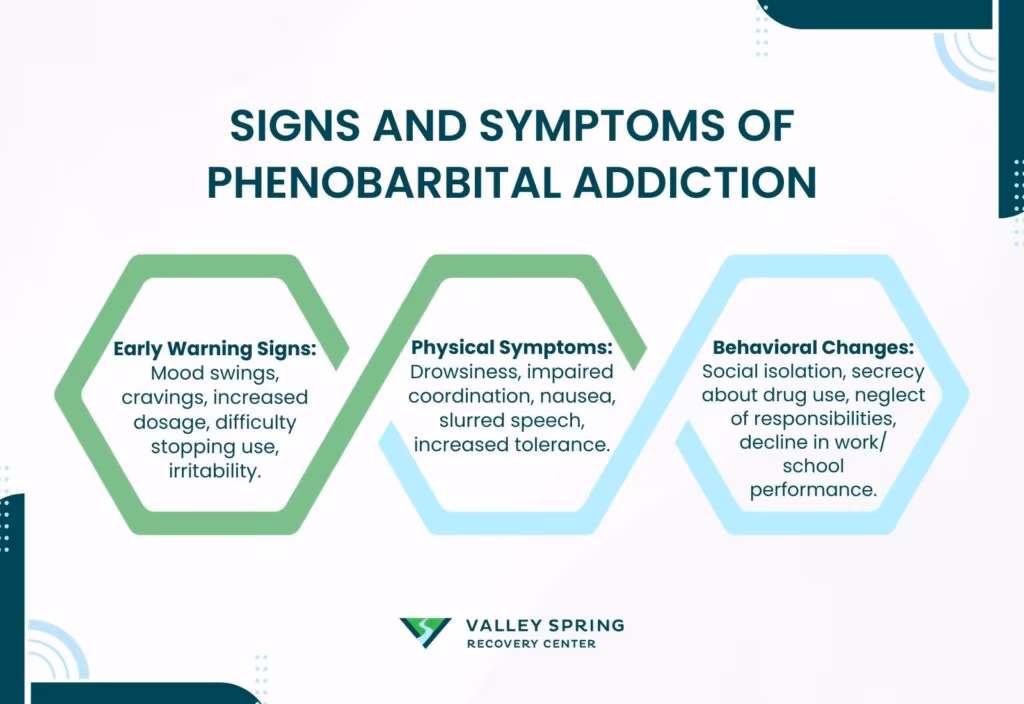 SIGNS AND SYMPTOMS OF PHENOBARBITAL ADDICTION

Early Warning Signs: Mood swings, cravings, increased dosage, difficulty stopping use, irritability.

Physical Symptoms: Drowsiness, impaired coordination, nausea, slurred speech, increased tolerance.

Behavioral Changes: Social isolation, secrecy about drug use, neglect of responsibilities, decline in work/ school performance.

VALLEY SPRING
RECOVERY CENTER